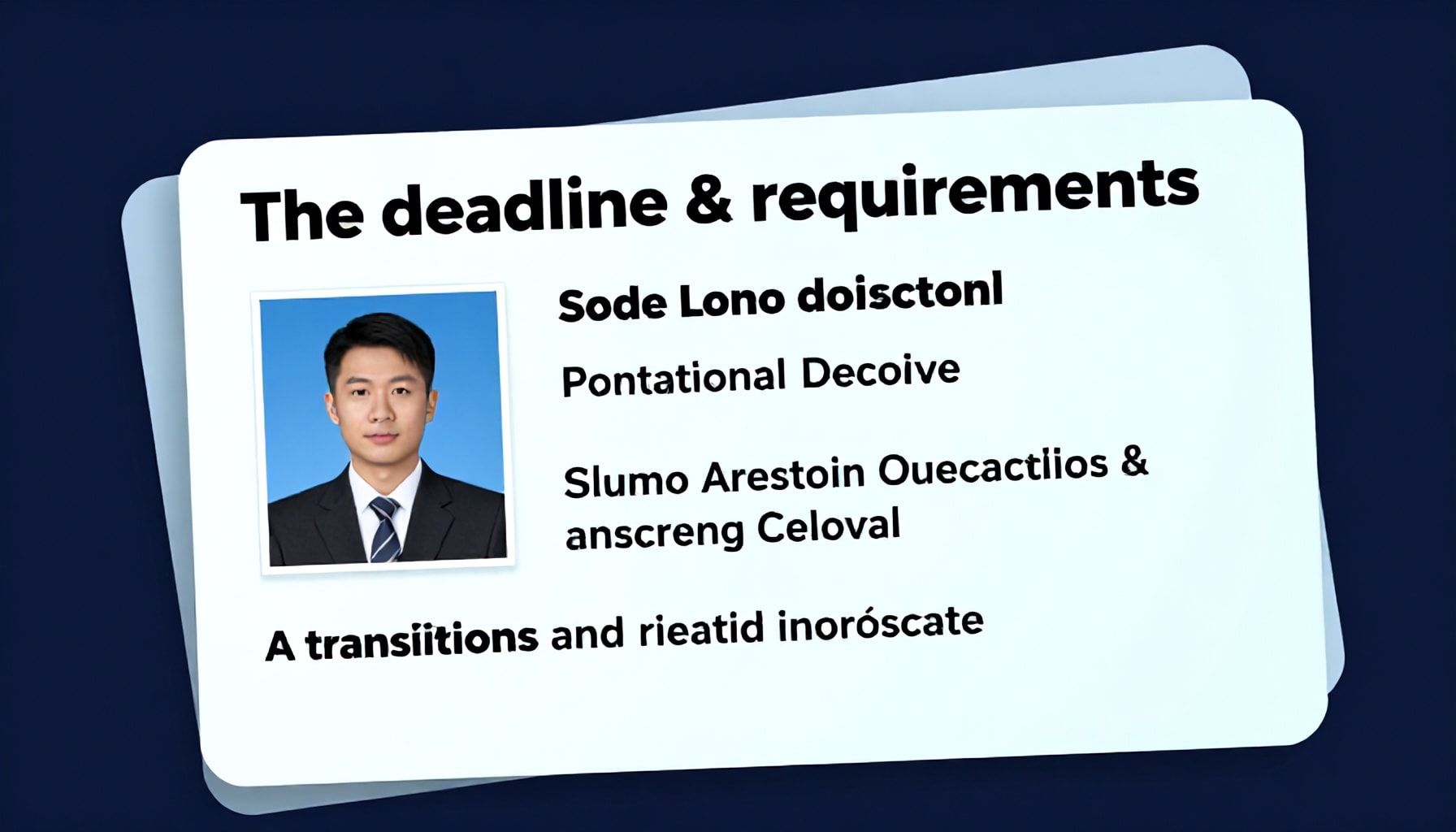 The deadline & requirements

Sode Lono doisctonl

Pontational Decoive

Slumo Arestoin Ouecactlios & anscreng Celoval

A transiitions and rieatid inoróscate